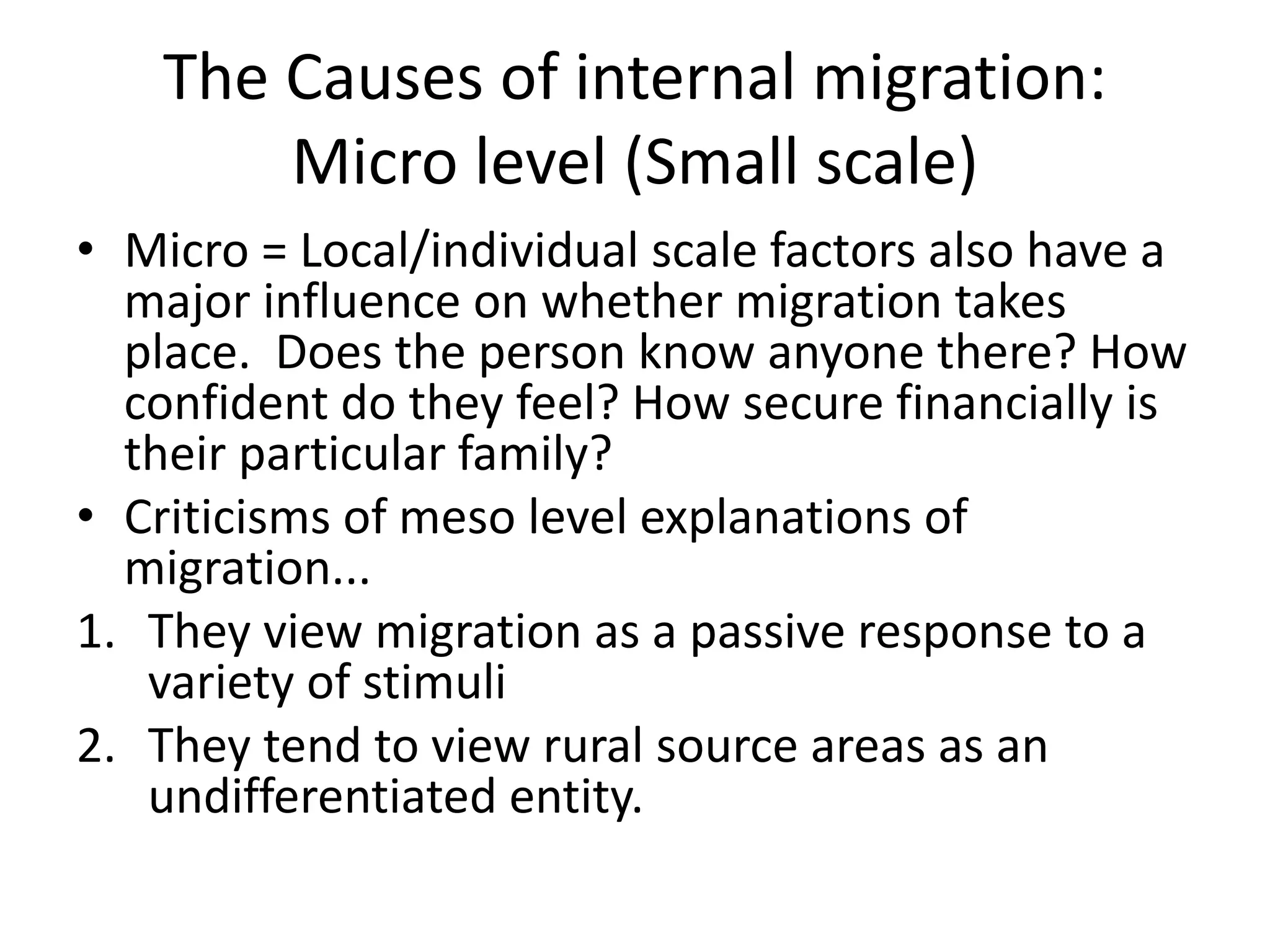 The Causes of internal migration: Micro level (Small scale)

• Micro = Local/individual scale factors also have a major influence on whether migration takes place. Does the person know anyone there? How confident do they feel? How secure financially is their particular family?
• Criticisms of meso level explanations of migration...
1. They view migration as a passive response to a variety of stimuli
2. They tend to view rural source areas as an undifferentiated entity.